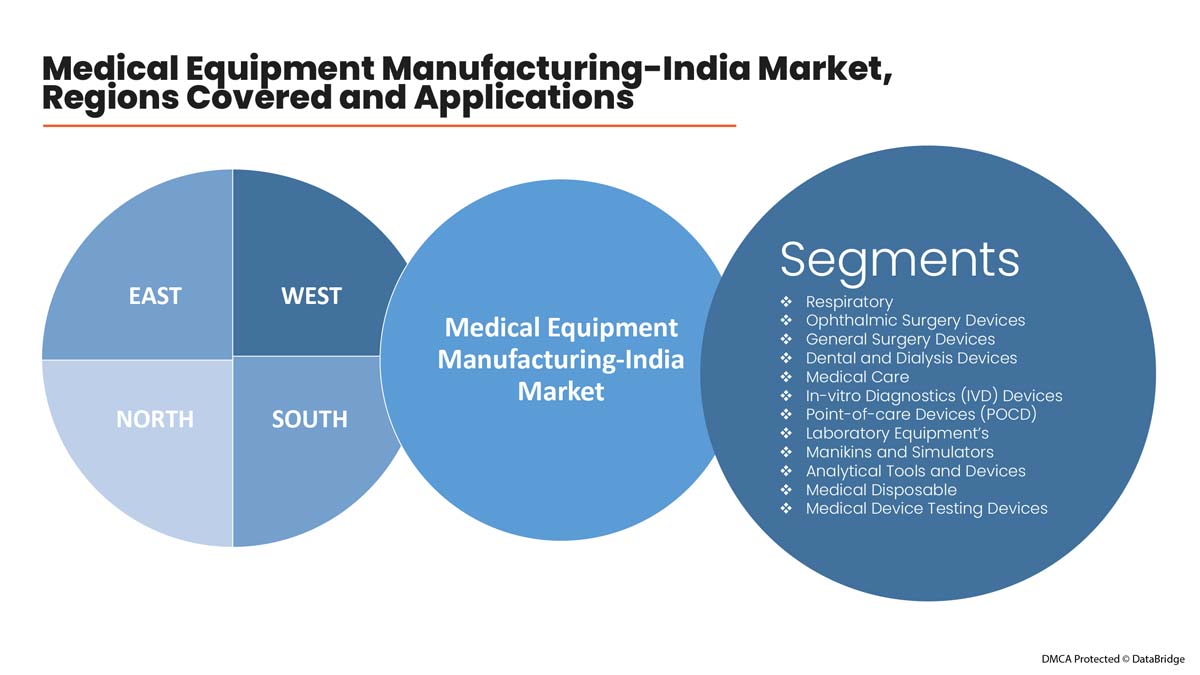 Medical Equipment Manufacturing-India Market, Regions Covered and Applications

EAST
WEST
NORTH
SOUTH

Medical Equipment Manufacturing-India Market

Segments
❖ Respiratory
❖ Ophthalmic Surgery Devices
❖ General Surgery Devices
❖ Dental and Dialysis Devices
❖ Medical Care
❖ In-vitro Diagnostics (IVD) Devices
❖ Point-of-care Devices (POCD)
❖ Laboratory Equipment's
❖ Manikins and Simulators
❖ Analytical Tools and Devices
❖ Medical Disposable
❖ Medical Device Testing Devices

DMCA Protected © DataBridge